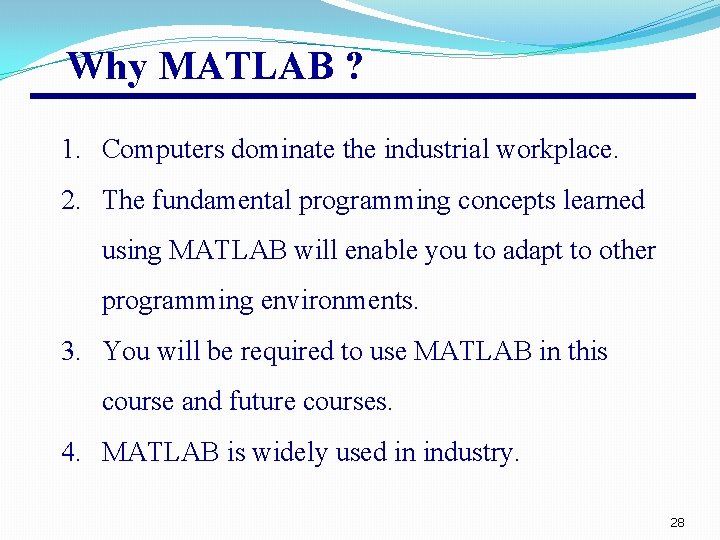 Why MATLAB ?

1. Computers dominate the industrial workplace.
2. The fundamental programming concepts learned using MATLAB will enable you to adapt to other programming environments.
3. You will be required to use MATLAB in this course and future courses.
4. MATLAB is widely used in industry.

28